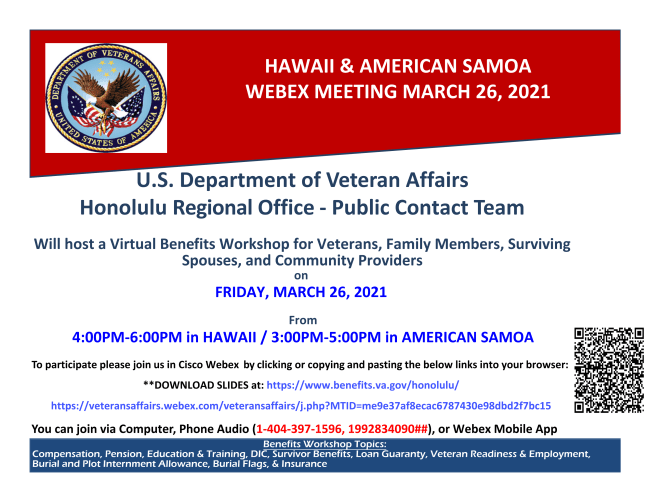 DEPARTMENT OF VETERANS AFFAIRS
UNITED STATES OF AMERICA

HAWAII & AMERICAN SAMOA
WEBEX MEETING MARCH 26, 2021

U.S. Department of Veteran Affairs
Honolulu Regional Office - Public Contact Team

Will host a Virtual Benefits Workshop for Veterans, Family Members, Surviving Spouses, and Community Providers
on
FRIDAY, MARCH 26, 2021

From
4:00PM-6:00PM in HAWAII / 3:00PM-5:00PM in AMERICAN SAMOA

To participate please join us in Cisco Webex by clicking or copying and pasting the below links into your browser:

**DOWNLOAD SLIDES at: https://www.benefits.va.gov/honolulu/

https://veteransaffairs.webex.com/veteransaffairs/j.php?MTID=me9e37af8ecac6787430e98dbd2f7bc15

You can join via Computer, Phone Audio (1-404-397-1596, 1992834090##), or Webex Mobile App

Benefits Workshop Topics:
Compensation, Pension, Education & Training, DIC, Survivor Benefits, Loan Guaranty, Veteran Readiness & Employment, Burial and Plot Internment Allowance, Burial Flags, & Insurance